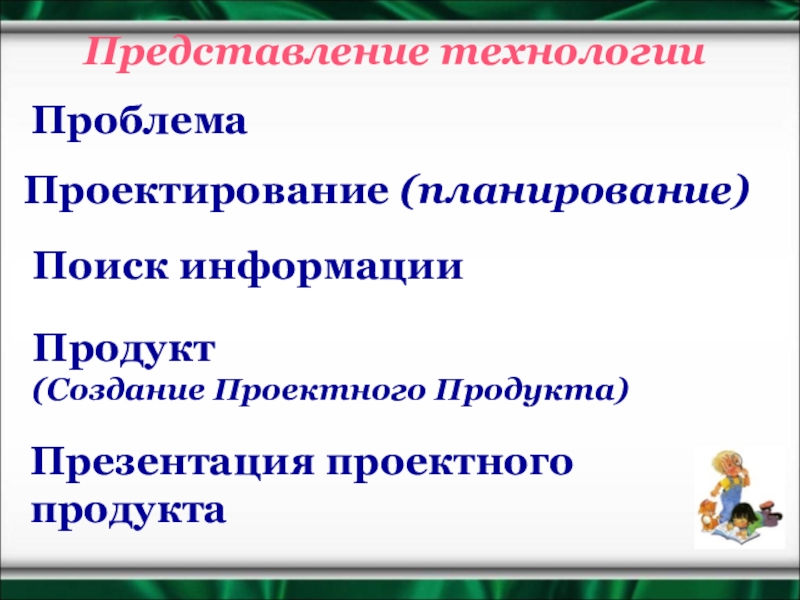 Представление технологии

Проблема

Проектирование (планирование)

Поиск информации

Продукт
(Создание Проектного Продукта)

Презентация проектного продукта